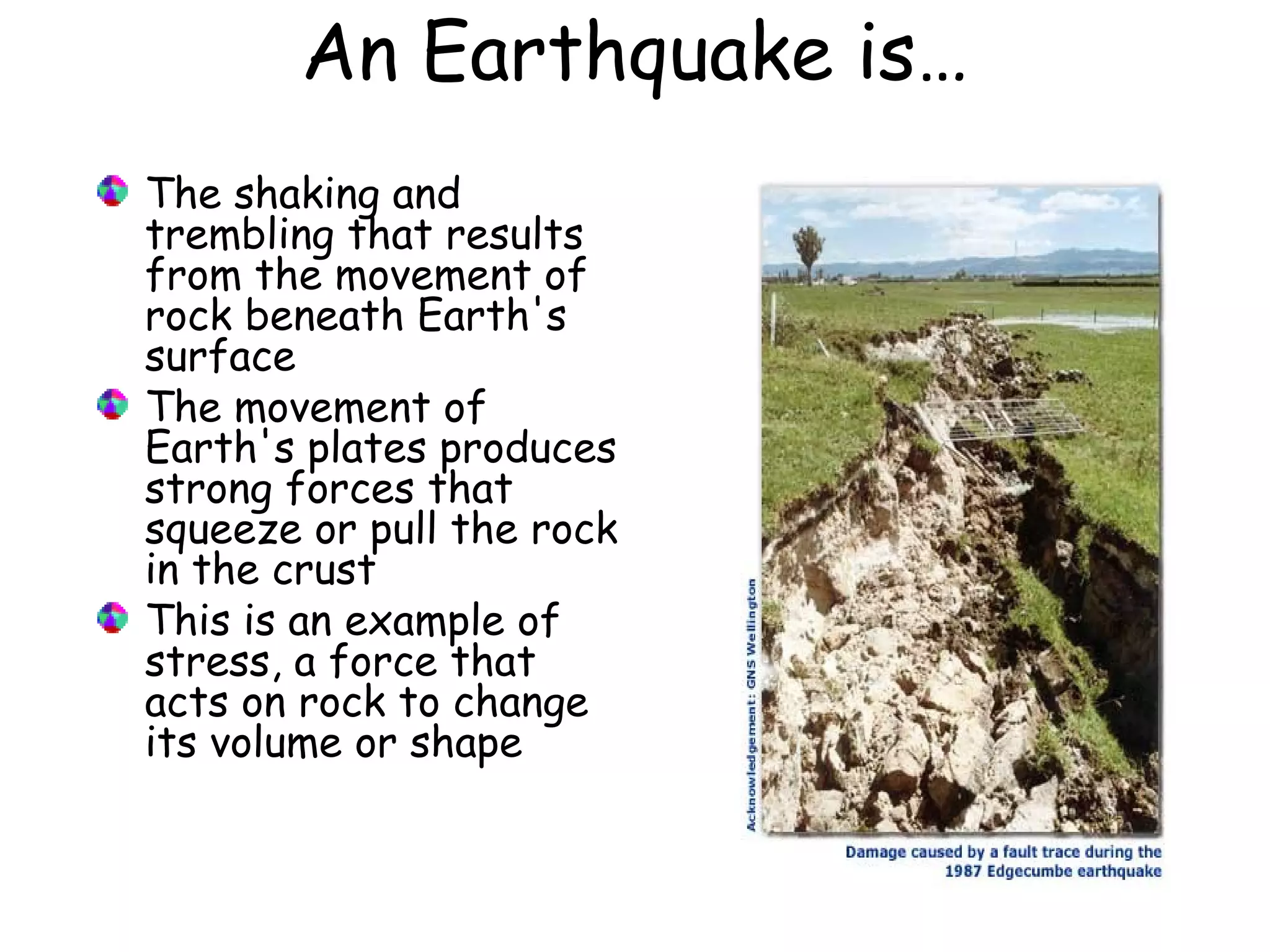 An Earthquake is…

The shaking and trembling that results from the movement of rock beneath Earth's surface

The movement of Earth's plates produces strong forces that squeeze or pull the rock in the crust

This is an example of stress, a force that acts on rock to change its volume or shape

Acknowledgement: GNS Wellington

Damage caused by a fault trace during the 1987 Edgecumbe earthquake